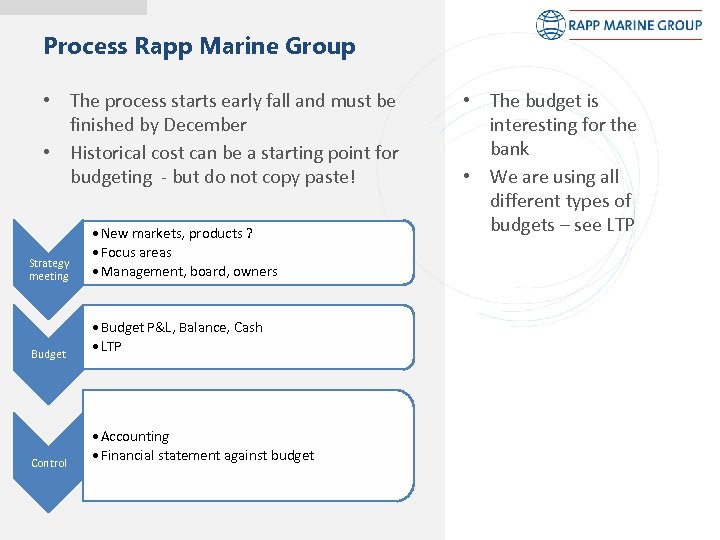 RAPP MARINE GROUP

Process Rapp Marine Group

• The process starts early fall and must be finished by December
• Historical cost can be a starting point for budgeting - but do not copy paste!

Strategy meeting
• New markets, products ?
• Focus areas
• Management, board, owners

Budget
• Budget P&L, Balance, Cash
• LTP

Control
• Accounting
• Financial statement against budget

• The budget is interesting for the bank
• We are using all different types of budgets – see LTP